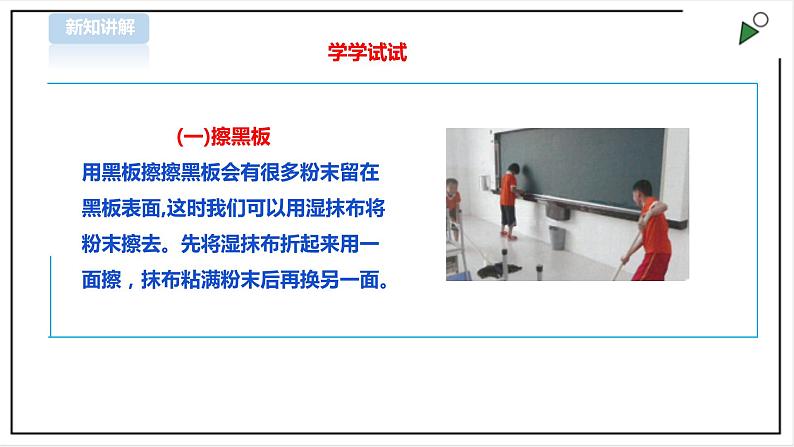 新知讲解

学学试试

(一)擦黑板

用黑板擦擦黑板会有很多粉末留在黑板表面,这时我们可以用湿抹布将粉末擦去。先将湿抹布折起来用一面擦，抹布粘满粉末后再换另一面。